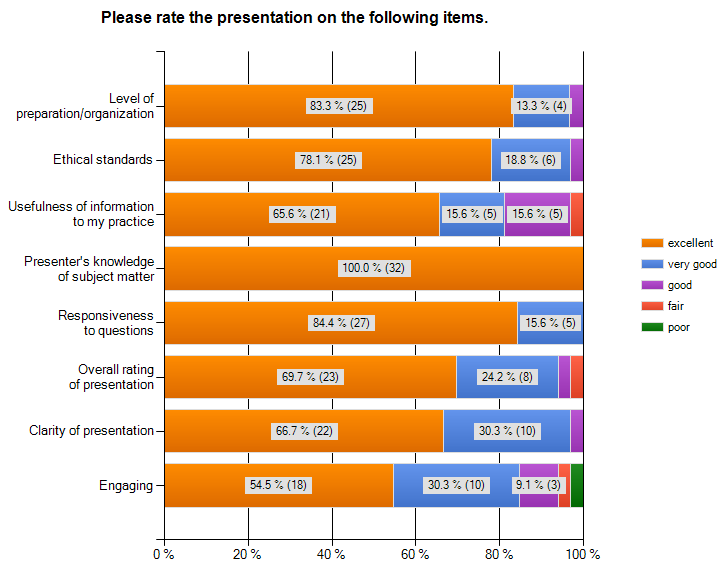 Please rate the presentation on the following items.

Level of preparation/organization
83.3 % (25)
13.3 % (4)

Ethical standards
78.1 % (25)
18.8 % (6)

Usefulness of information to my practice
65.6 % (21)
15.6 % (5)
15.6 % (5)

Presenter's knowledge of subject matter
100.0 % (32)

Responsiveness to questions
84.4 % (27)
15.6 % (5)

Overall rating of presentation
69.7 % (23)
24.2 % (8)

Clarity of presentation
66.7 % (22)
30.3 % (10)

Engaging
54.5 % (18)
30.3 % (10)
9.1 % (3)

0 % 20 % 40 % 60 % 80 % 100 %

excellent
very good
good
fair
poor